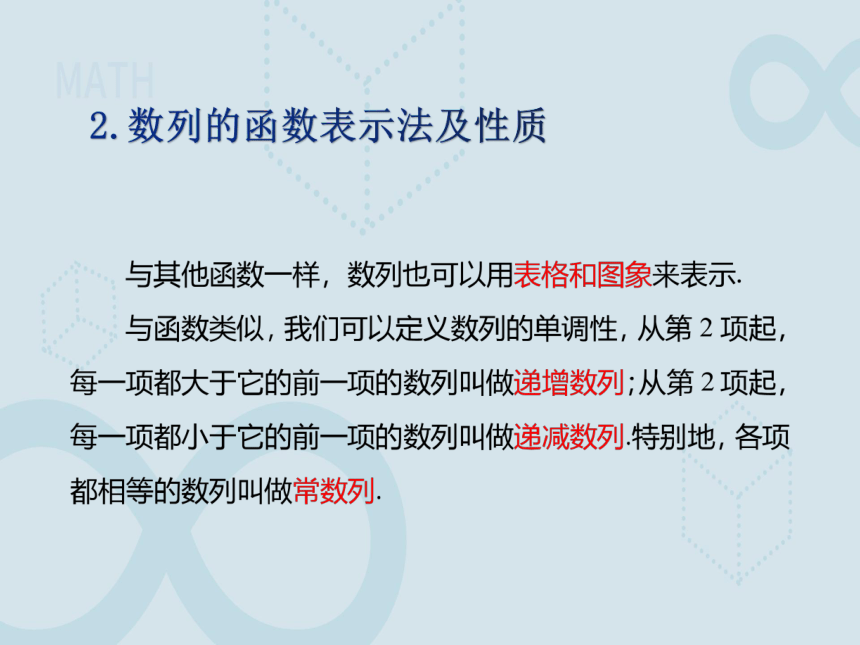 MATH

2. 数列的函数表示法及性质

与其他函数一样，数列也可以用表格和图象来表示.

与函数类似，我们可以定义数列的单调性，从第 2 项起，每一项都大于它的前一项的数列叫做递增数列；从第 2 项起，每一项都小于它的前一项的数列叫做递减数列.特别地，各项都相等的数列叫做常数列.